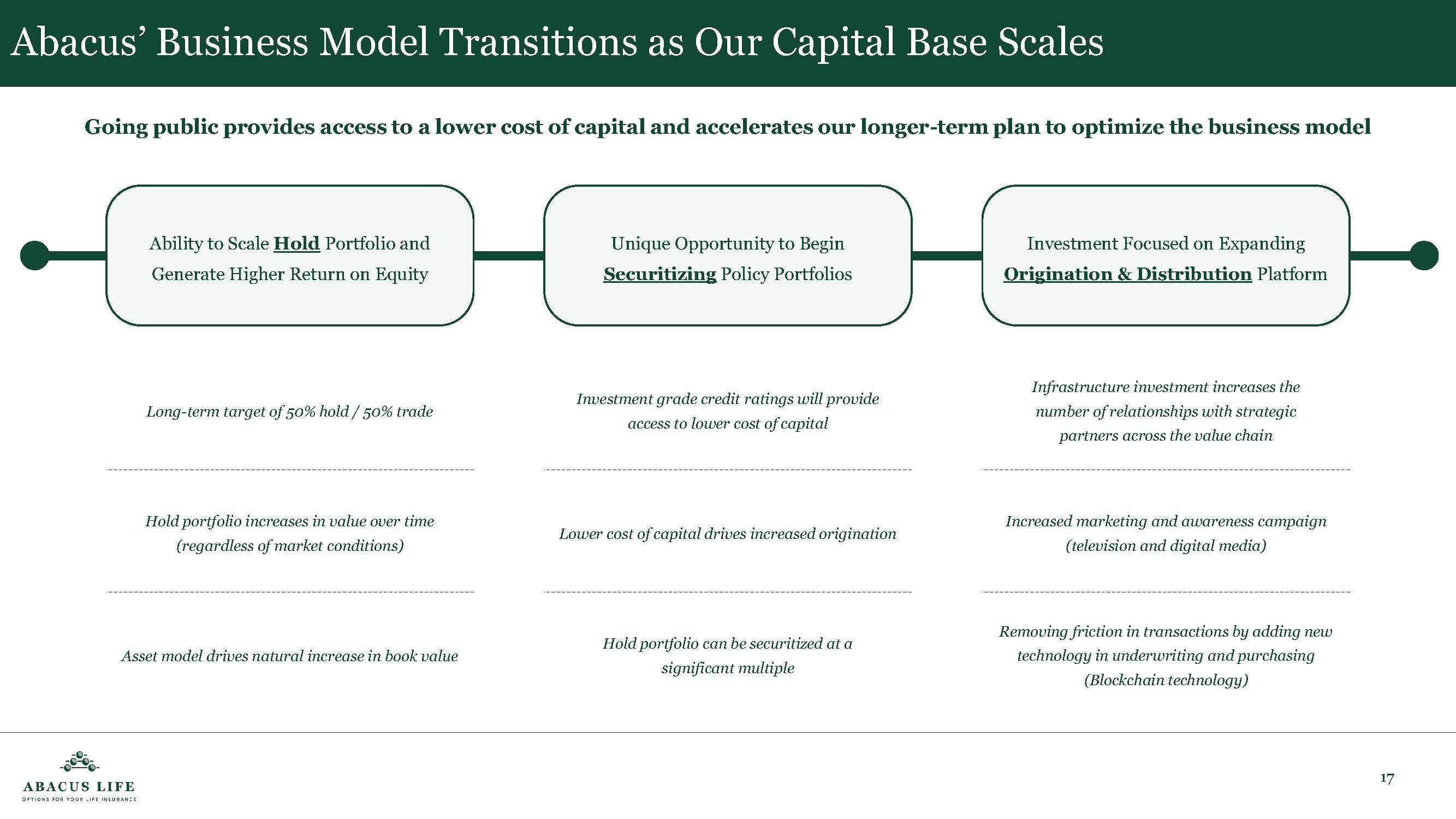 Abacus' Business Model Transitions as Our Capital Base Scales

Going public provides access to a lower cost of capital and accelerates our longer-term plan to optimize the business model

Ability to Scale Hold Portfolio and Generate Higher Return on Equity

Long-term target of 50% hold / 50% trade

Hold portfolio increases in value over time (regardless of market conditions)

Asset model drives natural increase in book value

Unique Opportunity to Begin Securitizing Policy Portfolios

Investment grade credit ratings will provide access to lower cost of capital

Lower cost of capital drives increased origination

Hold portfolio can be securitized at a significant multiple

Investment Focused on Expanding Origination & Distribution Platform

Infrastructure investment increases the number of relationships with strategic partners across the value chain

Increased marketing and awareness campaign (television and digital media)

Removing friction in transactions by adding new technology in underwriting and purchasing (Blockchain technology)

ABACUS LIFE
OPTIONS FOR YOUR LIFE INSURANCE

17